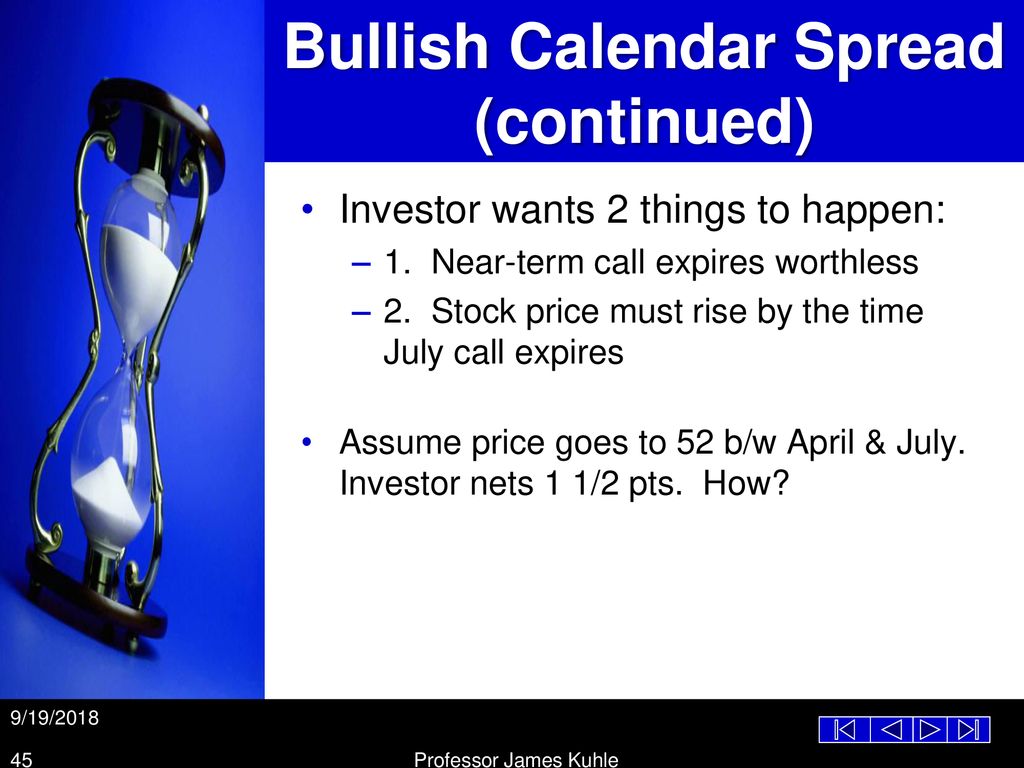 Bullish Calendar Spread (continued)

• Investor wants 2 things to happen:
– 1. Near-term call expires worthless
– 2. Stock price must rise by the time July call expires

• Assume price goes to 52 b/w April & July. Investor nets 1 1/2 pts. How?

9/19/2018

45

Professor James Kuhle